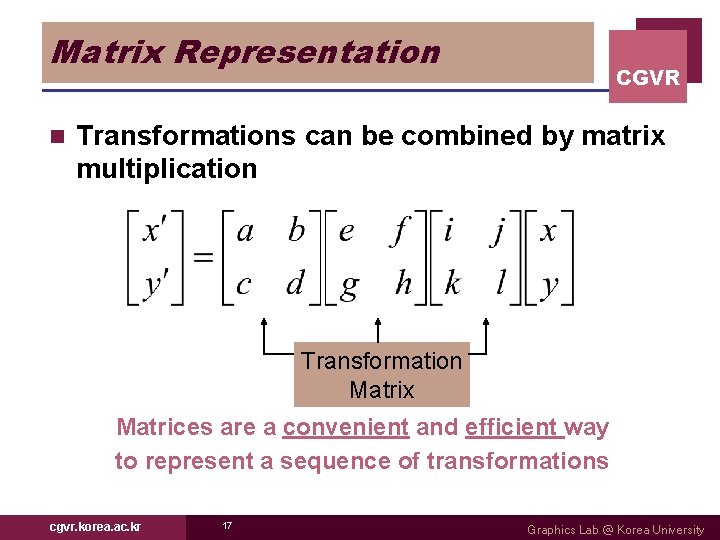 Matrix Representation

CGVR

Transformations can be combined by matrix multiplication

$\begin{bmatrix} x' \\ y' \end{bmatrix} = \begin{bmatrix} a & b \\ c & d \end{bmatrix} \begin{bmatrix} e & f \\ g & h \end{bmatrix} \begin{bmatrix} i & j \\ k & l \end{bmatrix} \begin{bmatrix} x \\ y \end{bmatrix}$

Transformation Matrix

Matrices are a convenient and efficient way to represent a sequence of transformations

cgvr.korea.ac.kr

17

Graphics Lab @ Korea University